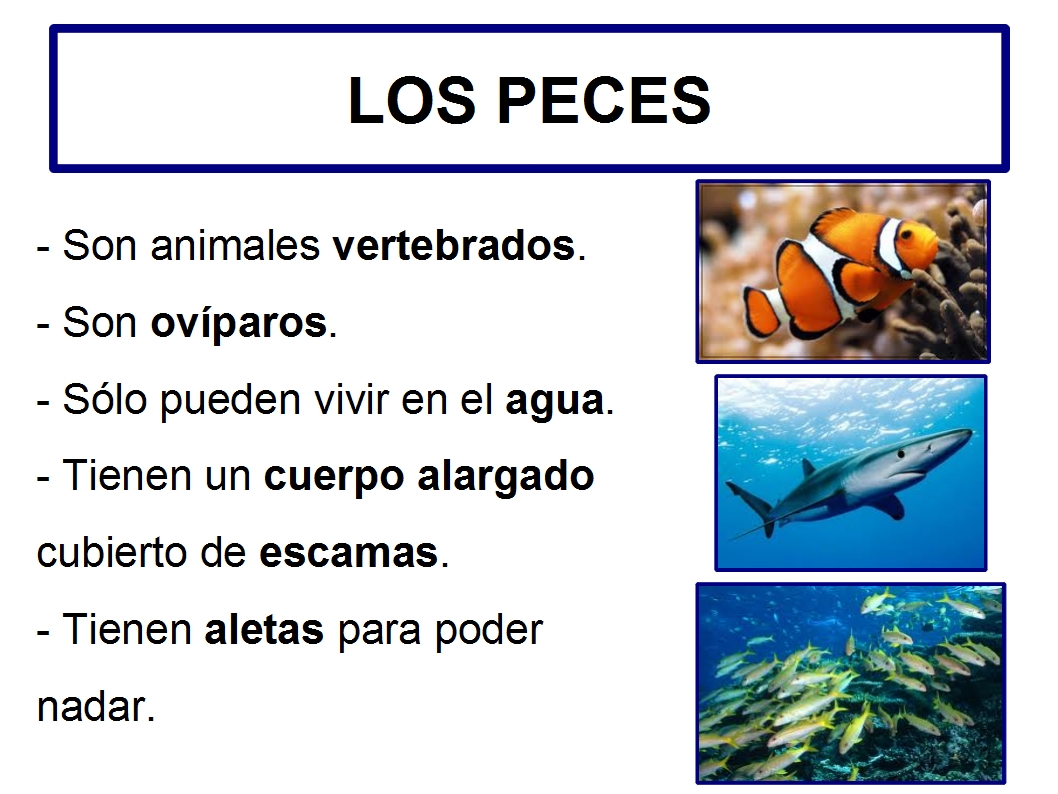 LOS PECES

- Son animales vertebrados.
- Son ovíparos.
- Sólo pueden vivir en el agua.
- Tienen un cuerpo alargado cubierto de escamas.
- Tienen aletas para poder nadar.